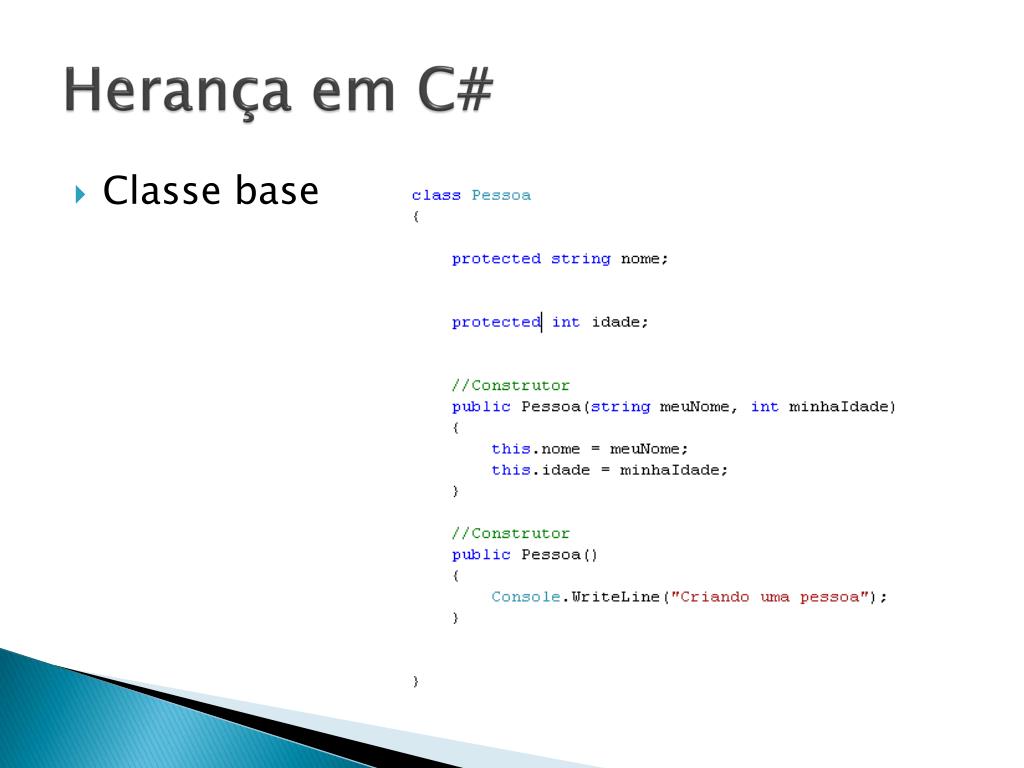 Herança em C#

Classe base

class Pessoa
{
    protected string nome;

    protected int idade;

    //Construtor
    public Pessoa(string meuNome, int minhaIdade)
    {
        this.nome = meuNome;
        this.idade = minhaIdade;
    }

    //Construtor
    public Pessoa()
    {
        Console.WriteLine("Criando uma pessoa");
    }

}